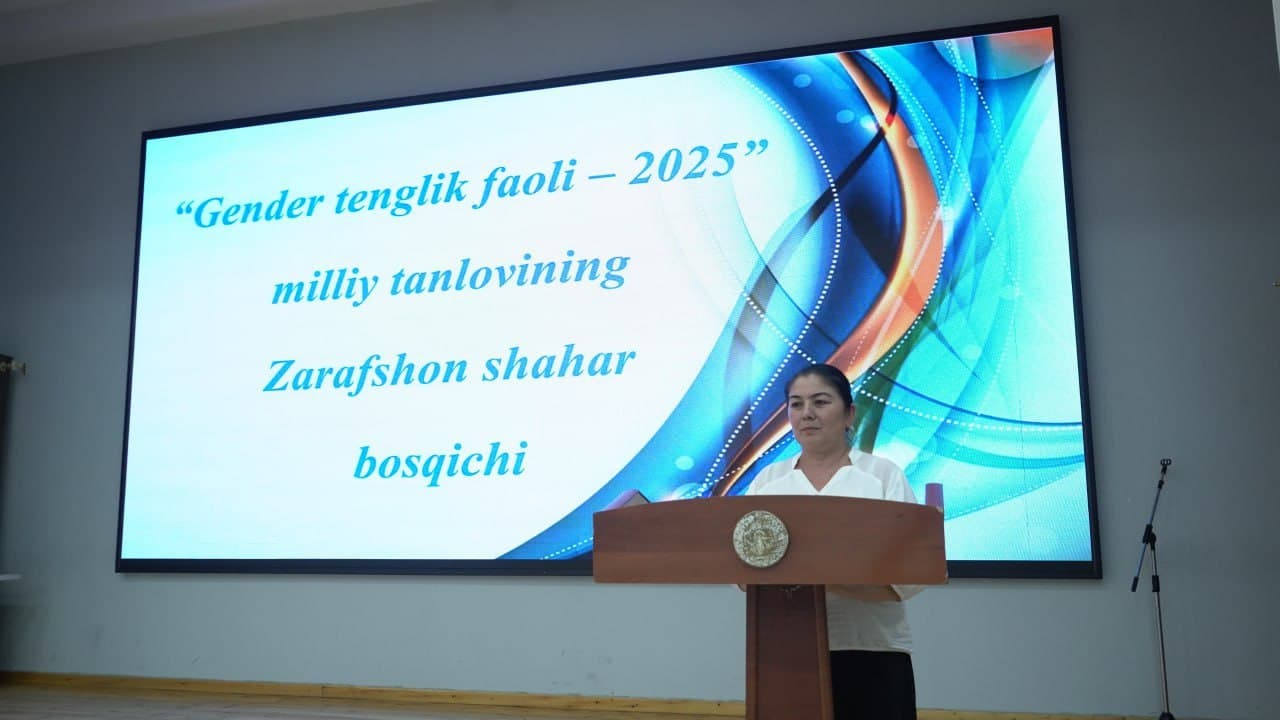 “Gender tenglik faoli – 2025”
milliy tanlovining
Zarafshon shahar
bosqichi